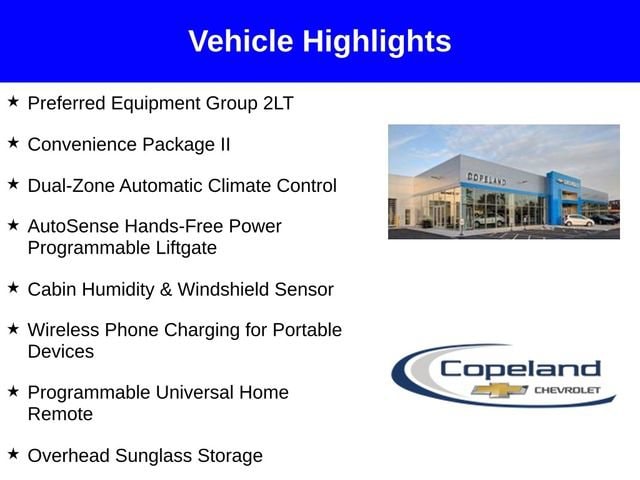 Vehicle Highlights

★ Preferred Equipment Group 2LT

★ Convenience Package II

★ Dual-Zone Automatic Climate Control

★ AutoSense Hands-Free Power Programmable Liftgate

★ Cabin Humidity & Windshield Sensor

★ Wireless Phone Charging for Portable Devices

★ Programmable Universal Home Remote

★ Overhead Sunglass Storage

COPELAND

Copeland
CHEVROLET